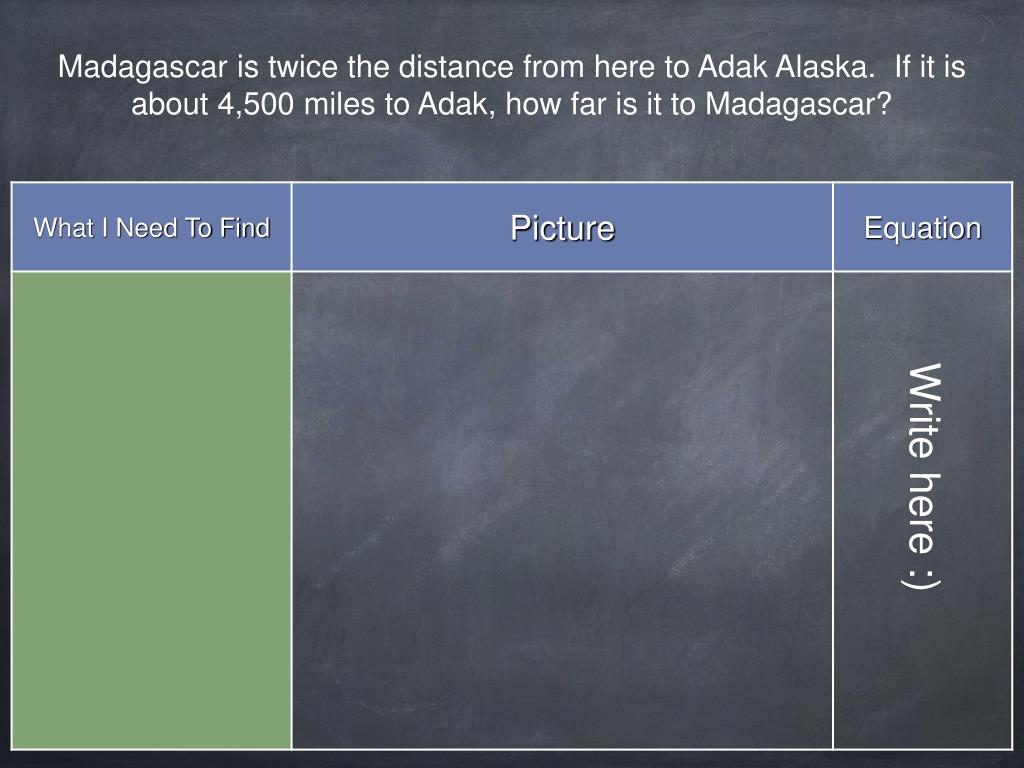 Madagascar is twice the distance from here to Adak Alaska.  If it is about 4,500 miles to Adak, how far is it to Madagascar?

| What I Need To Find | Picture | Equation |
|---|---|---|
| | | Write here :) |